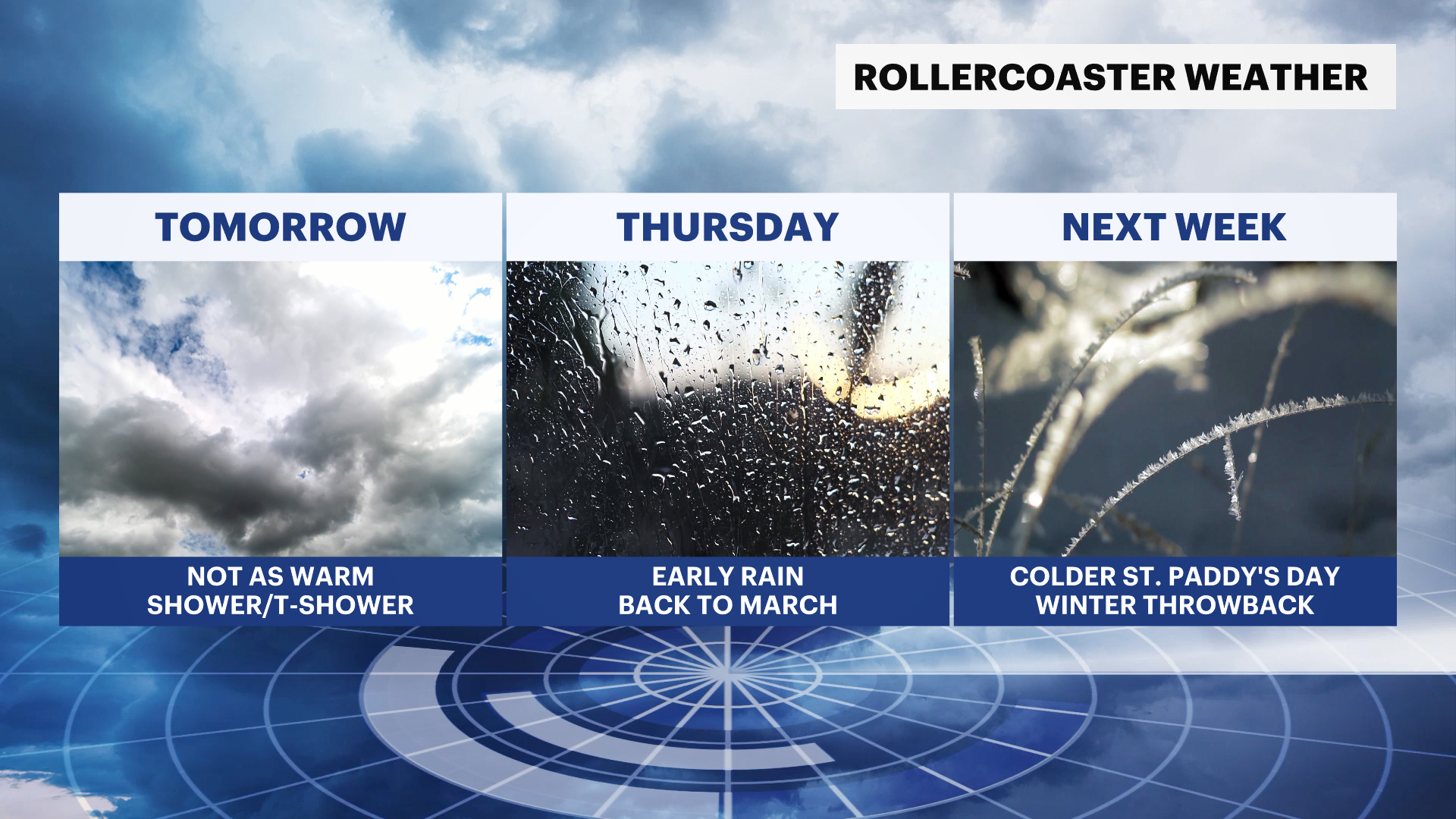 ROLLERCOASTER WEATHER

TOMORROW

NOT AS WARM
SHOWER/T-SHOWER

THURSDAY

EARLY RAIN
BACK TO MARCH

NEXT WEEK

COLDER ST. PADDY'S DAY
WINTER THROWBACK